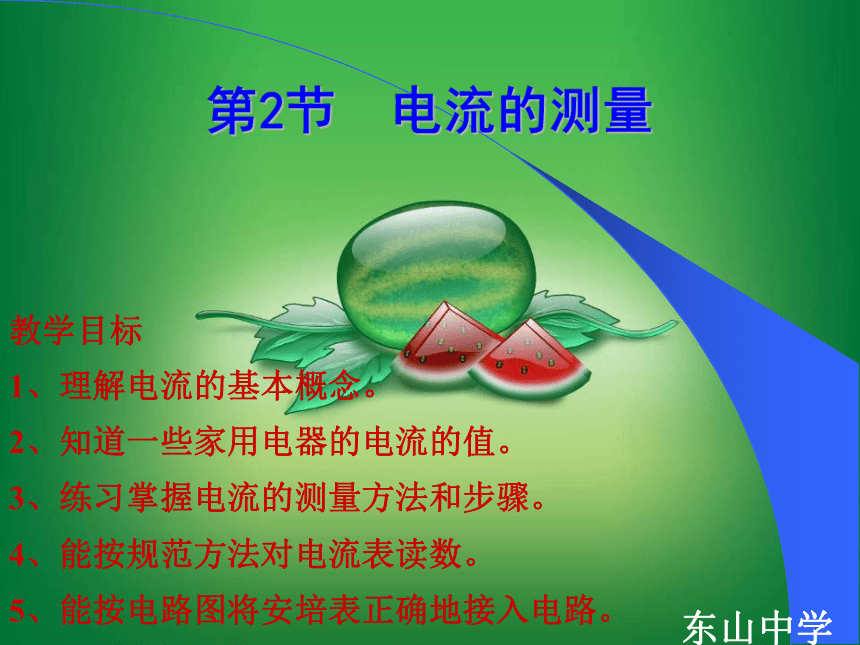 第2节　电流的测量

教学目标

1、理解电流的基本概念。

2、知道一些家用电器的电流的值。

3、练习掌握电流的测量方法和步骤。

4、能按规范方法对电流表读数。

5、能按电路图将安培表正确地接入电路。

东山中学